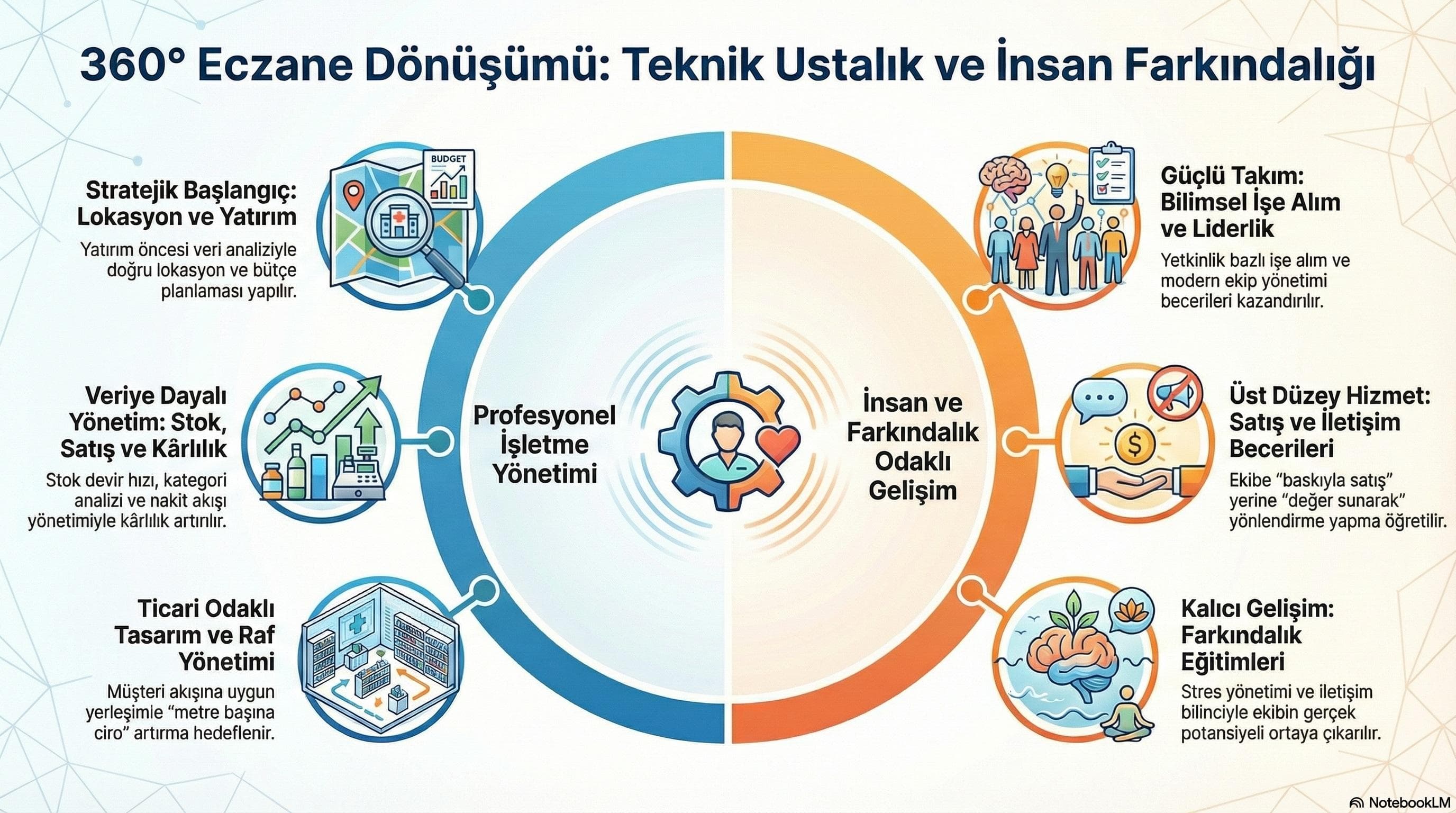 360° Eczane Dönüşümü: Teknik Ustalık ve İnsan Farkındalığı

Stratejik Başlangıç: Lokasyon ve Yatırım

Yatırım öncesi veri analiziyle doğru lokasyon ve bütçe planlaması yapılır.

BUDGET

Veriye Dayalı Yönetim: Stok, Satış ve Kârlılık

Stok devir hızı, kategori analizi ve nakit akışı yönetimiyle kârlılık artırılır.

Ticari Odaklı Tasarım ve Raf Yönetimi

Müşteri akışına uygun yerleşimle "metre başına ciro" artırma hedeflenir.

Profesyonel İşletme Yönetimi

İnsan ve Farkındalık Odaklı Gelişim

Güçlü Takım: Bilimsel İşe Alım ve Liderlik

Yetkinlik bazlı işe alım ve modern ekip yönetimi becerileri kazandırılır.

Üst Düzey Hizmet: Satış ve İletişim Becerileri

Ekibe "baskıyla satış" yerine "değer sunarak" yönlendirme yapma öğretilir.

Kalıcı Gelişim: Farkındalık Eğitimleri

Stres yönetimi ve iletişim bilinciyle ekibin gerçek potansiyeli ortaya çıkarılır.

NotebookLM